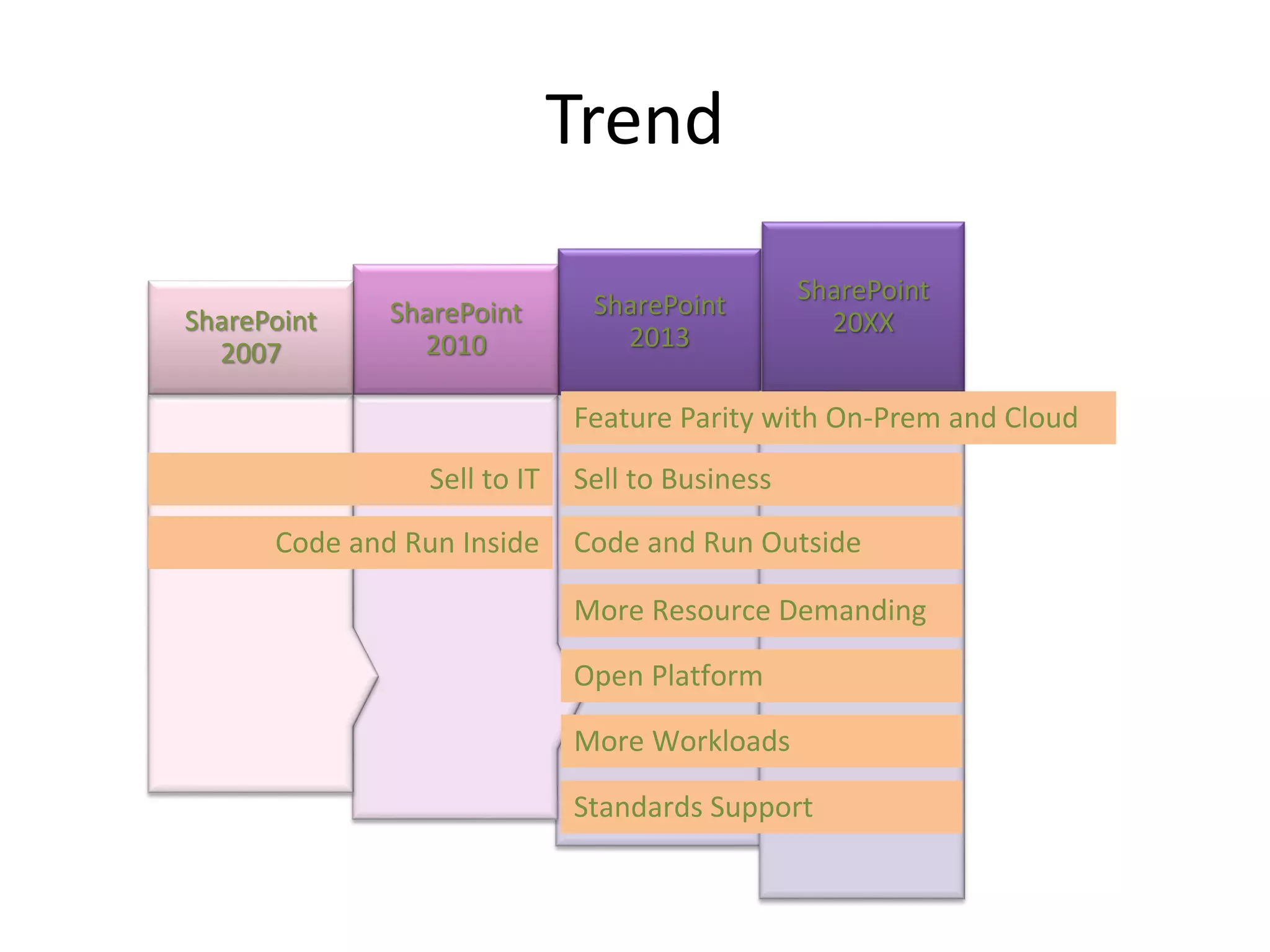 Trend

SharePoint 2007

SharePoint 2010

SharePoint 2013

SharePoint 20XX

Feature Parity with On-Prem and Cloud

Sell to IT

Sell to Business

Code and Run Inside

Code and Run Outside

More Resource Demanding

Open Platform

More Workloads

Standards Support